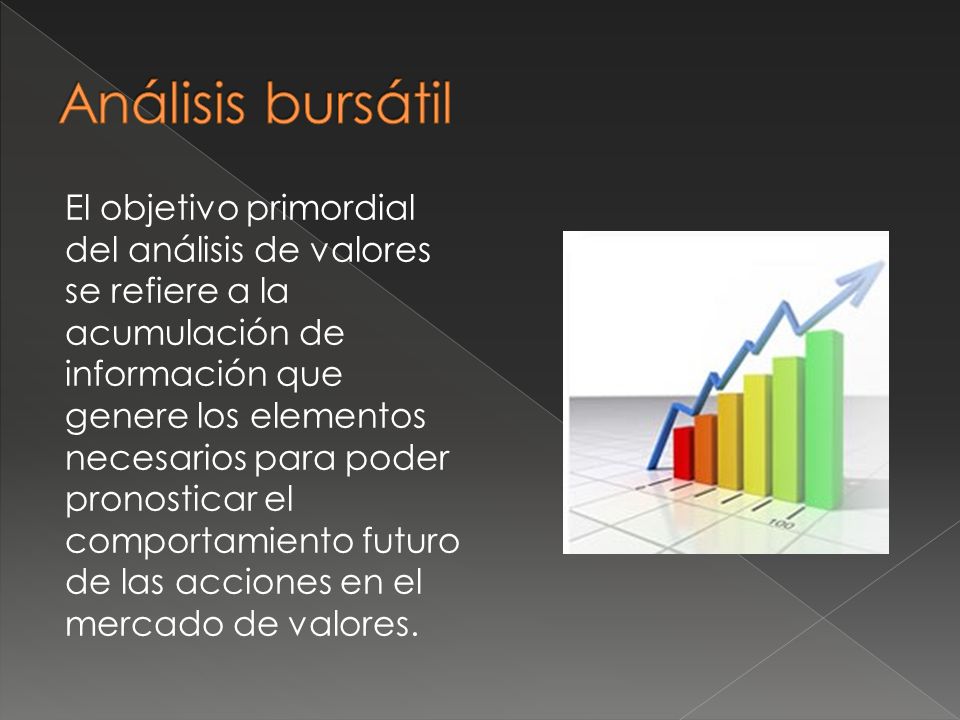 Análisis bursátil

El objetivo primordial del análisis de valores se refiere a la acumulación de información que genere los elementos necesarios para poder pronosticar el comportamiento futuro de las acciones en el mercado de valores.

100